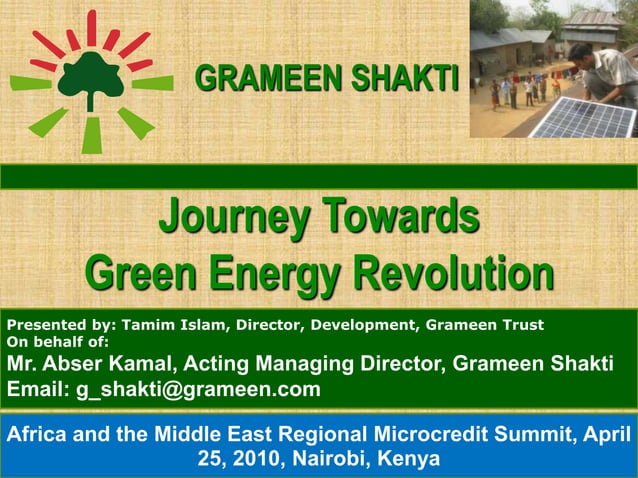 GRAMEEN SHAKTI

Journey Towards
Green Energy Revolution

Presented by: Tamim Islam, Director, Development, Grameen Trust
On behalf of:
Mr. Abser Kamal, Acting Managing Director, Grameen Shakti
Email: g_shakti@grameen.com

Africa and the Middle East Regional Microcredit Summit, April 25, 2010, Nairobi, Kenya